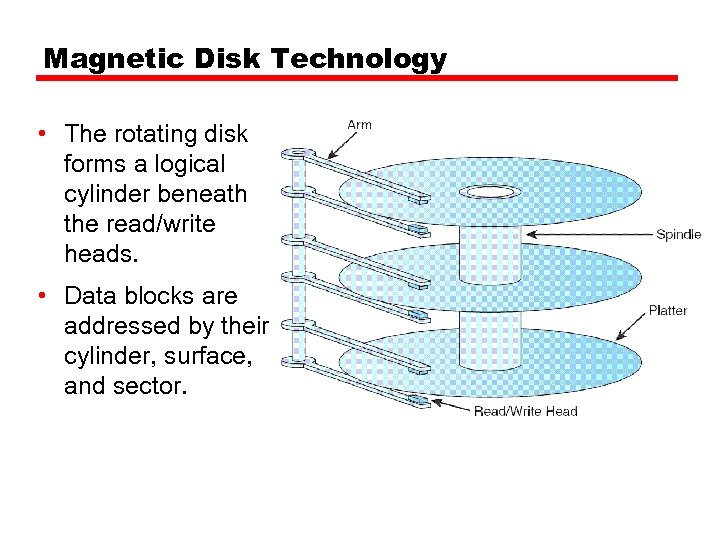 Magnetic Disk Technology

• The rotating disk forms a logical cylinder beneath the read/write heads.

• Data blocks are addressed by their cylinder, surface, and sector.

Arm

Spindle

Platter

Read/Write Head